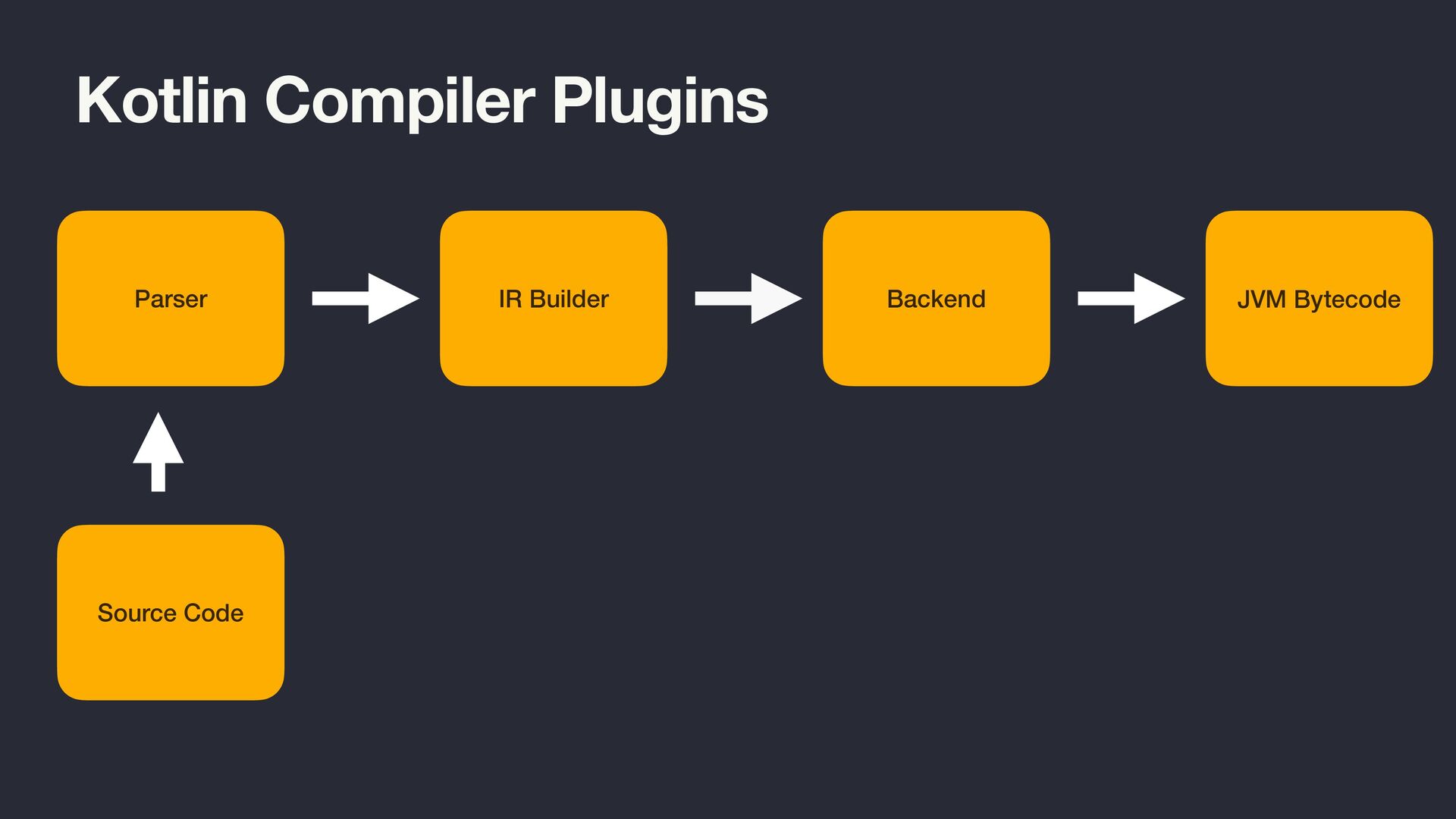 Kotlin Compiler Plugins

Parser

IR Builder

Backend

JVM Bytecode

Source Code